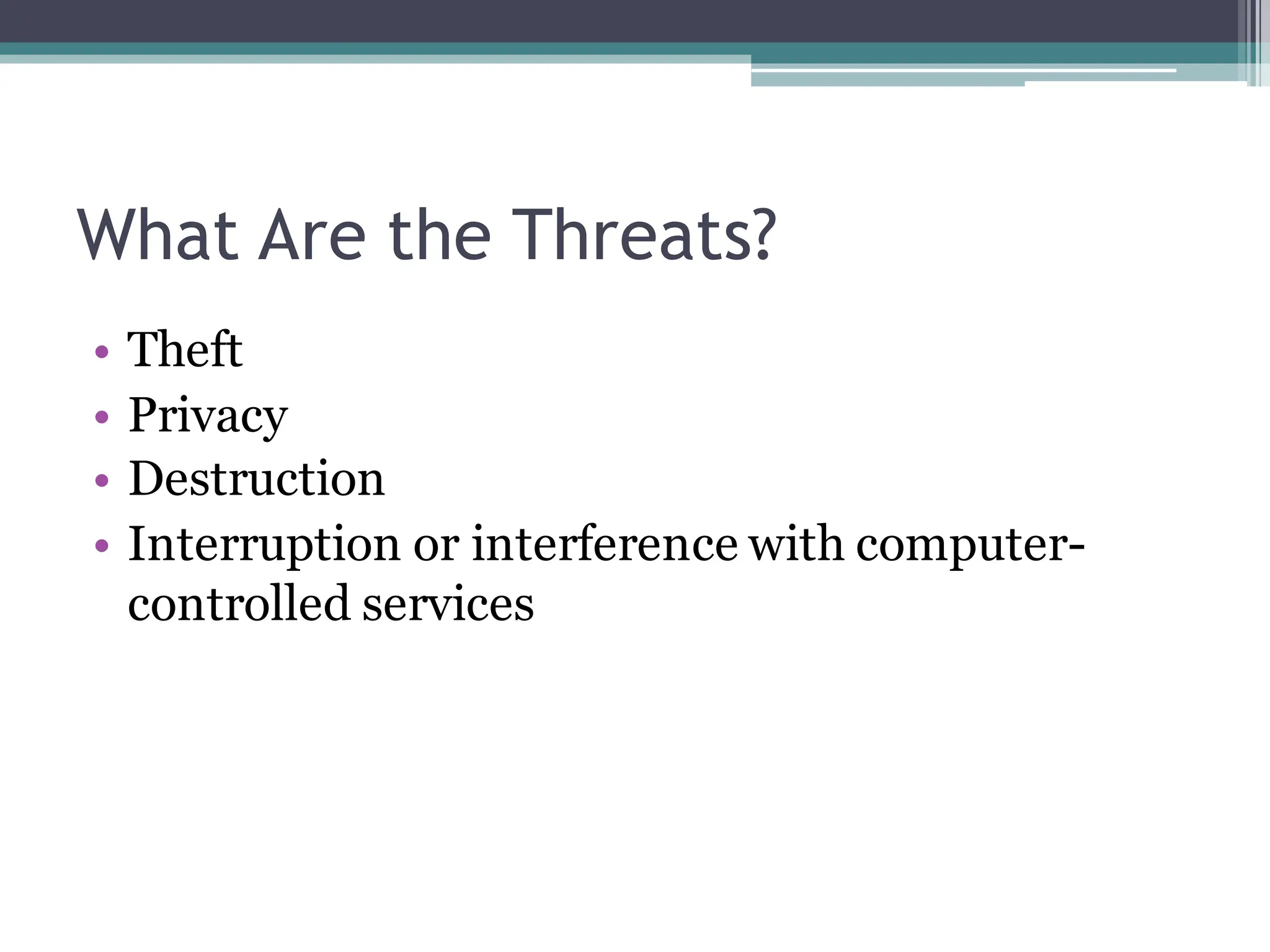 What Are the Threats?

• Theft
• Privacy
• Destruction
• Interruption or interference with computer-controlled services